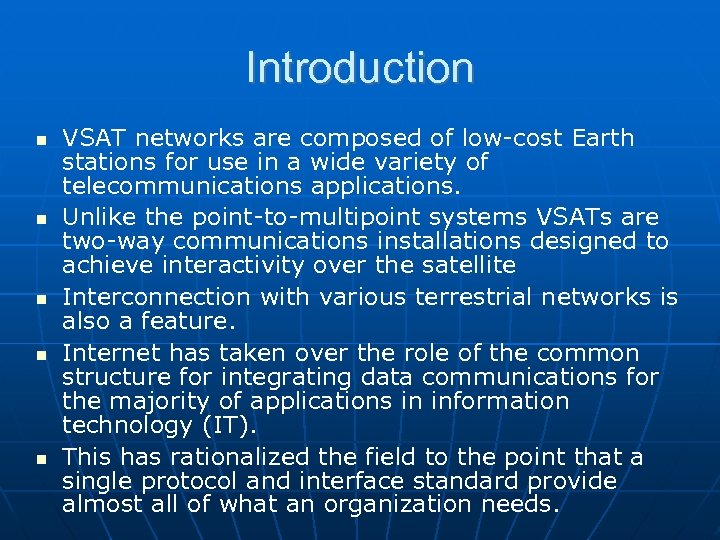 Introduction

- VSAT networks are composed of low-cost Earth stations for use in a wide variety of telecommunications applications.
- Unlike the point-to-multipoint systems VSATs are two-way communications installations designed to achieve interactivity over the satellite
- Interconnection with various terrestrial networks is also a feature.
- Internet has taken over the role of the common structure for integrating data communications for the majority of applications in information technology (IT).
- This has rationalized the field to the point that a single protocol and interface standard provide almost all of what an organization needs.